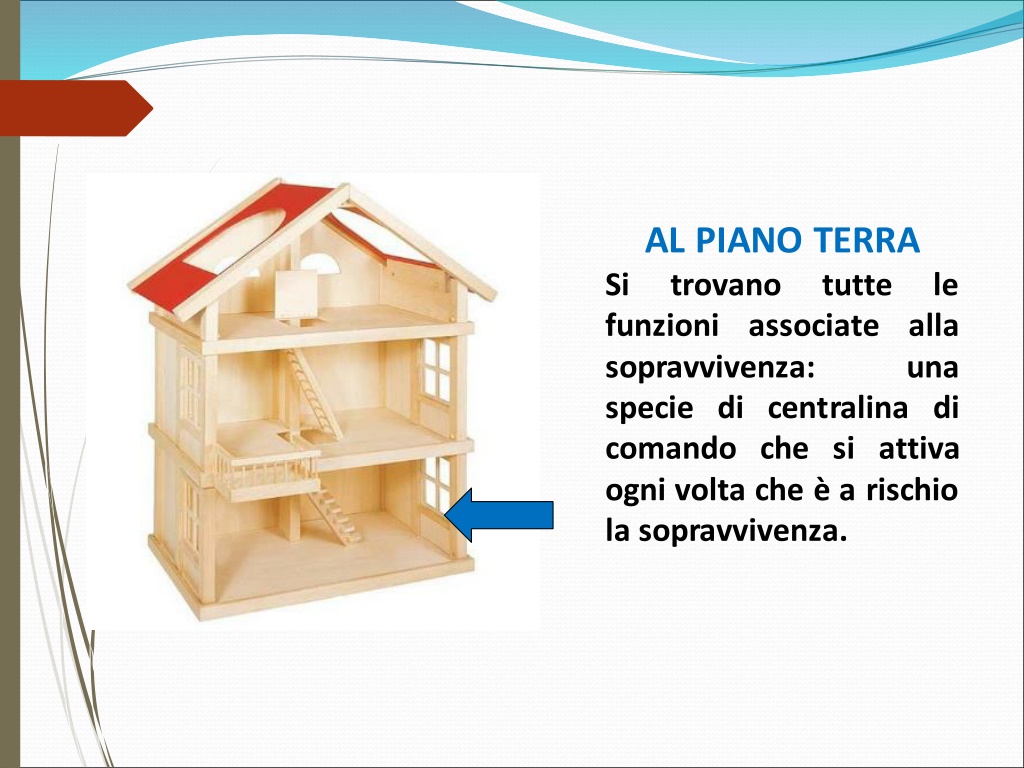 AL PIANO TERRA

Si trovano tutte le funzioni associate alla sopravvivenza: una specie di centralina di comando che si attiva ogni volta che è a rischio la sopravvivenza.